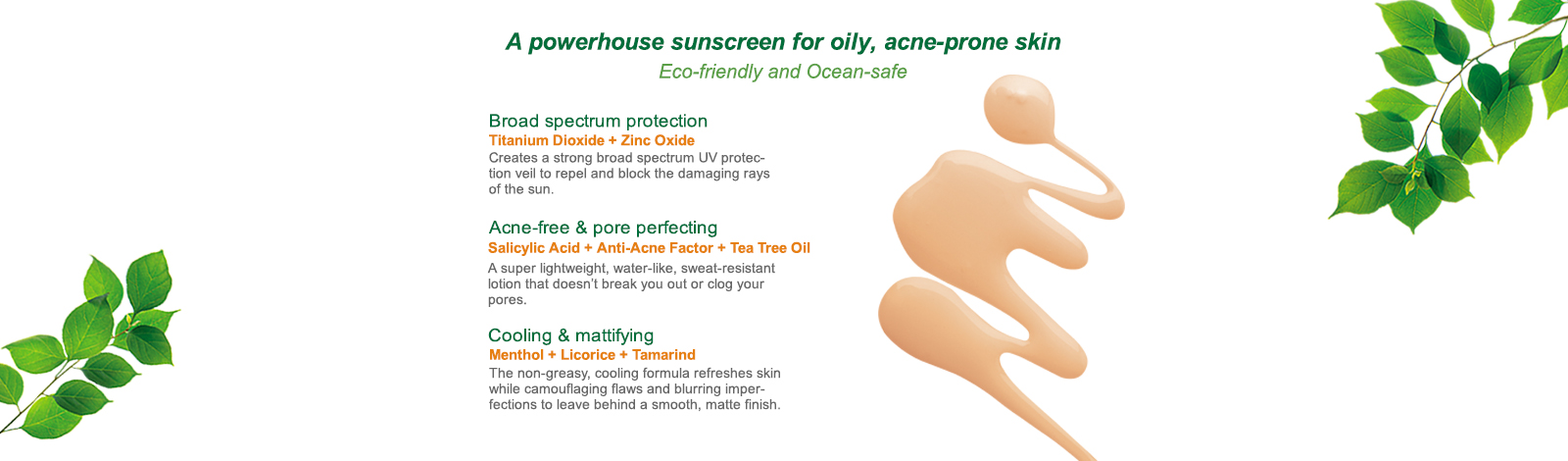 A powerhouse sunscreen for oily, acne-prone skin
Eco-friendly and Ocean-safe

Broad spectrum protection
Titanium Dioxide + Zinc Oxide
Creates a strong broad spectrum UV protection veil to repel and block the damaging rays of the sun.

Acne-free & pore perfecting
Salicylic Acid + Anti-Acne Factor + Tea Tree Oil
A super lightweight, water-like, sweat-resistant lotion that doesn't break you out or clog your pores.

Cooling & mattifying
Menthol + Licorice + Tamarind
The non-greasy, cooling formula refreshes skin while camouflaging flaws and blurring imperfections to leave behind a smooth, matte finish.